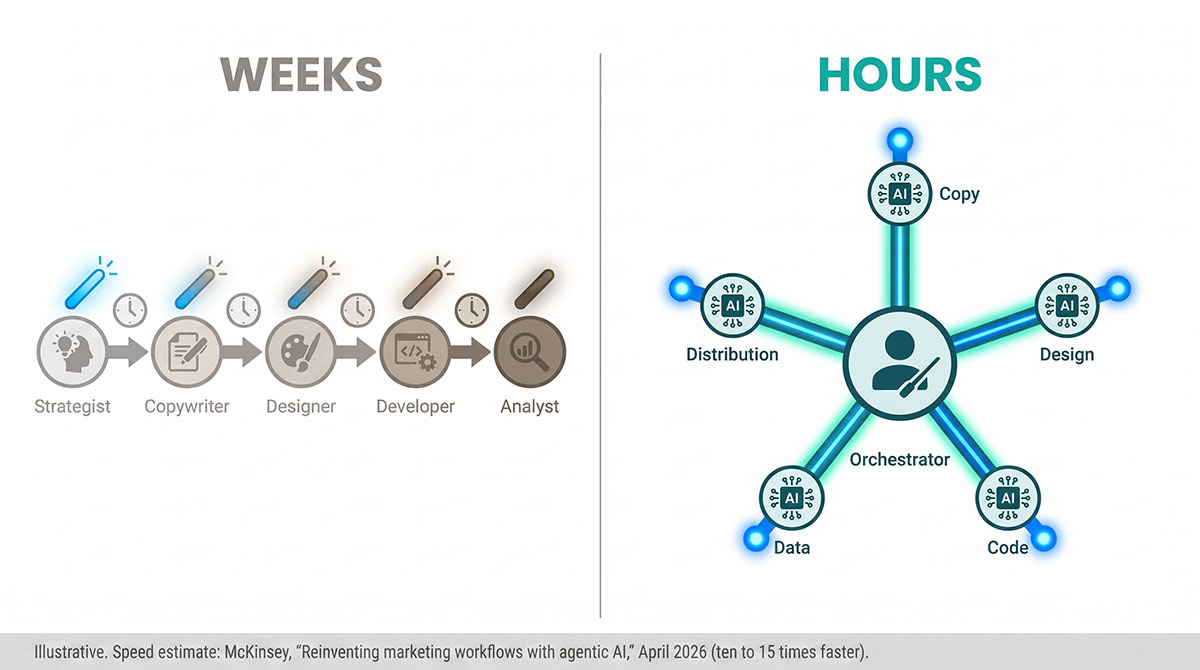 WEEKS

Strategist
Copywriter
Designer
Developer
Analyst

HOURS

AI Copy
AI Distribution
AI Design
Orchestrator
AI Data
AI Code

Illustrative. Speed estimate: McKinsey, "Reinventing marketing workflows with agentic AI," April 2026 (ten to 15 times faster).